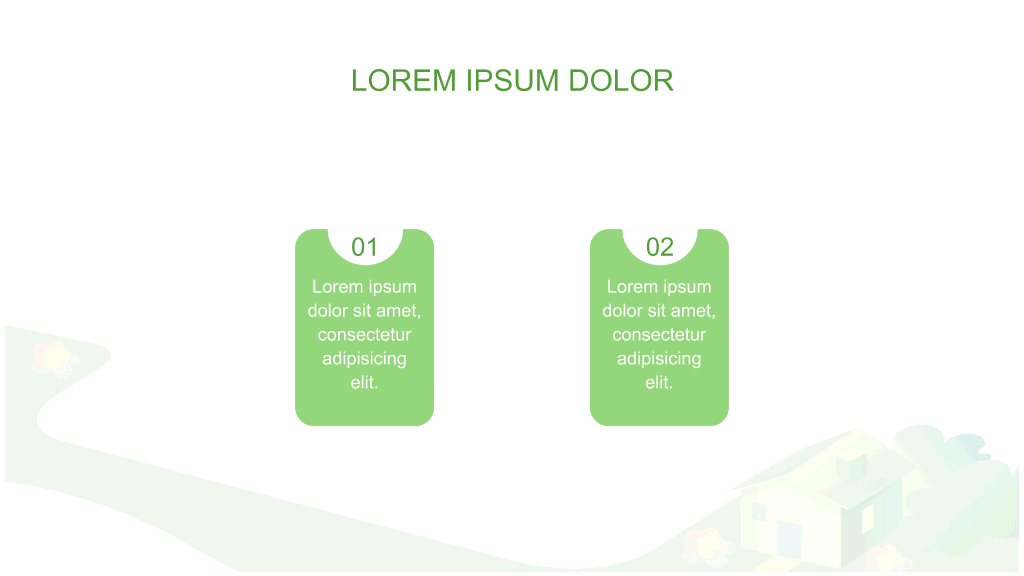 LOREM IPSUM DOLOR

01

Lorem ipsum dolor sit amet, consectetur adipisicing elit.

02

Lorem ipsum dolor sit amet, consectetur adipisicing elit.